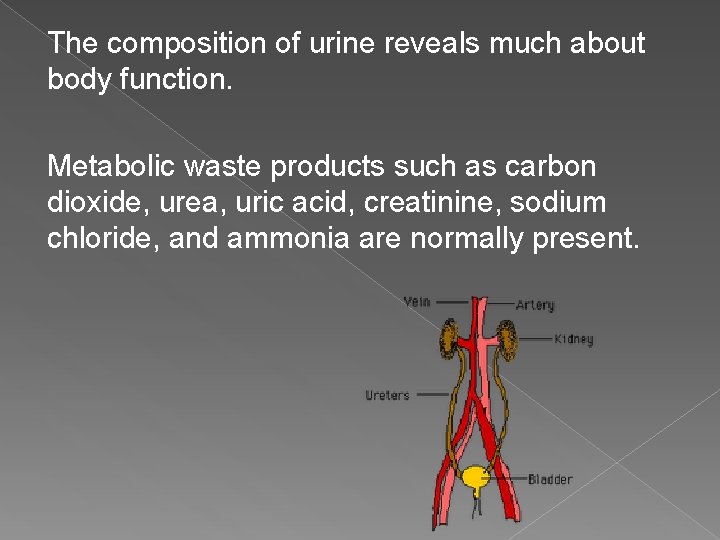 The composition of urine reveals much about body function.

Metabolic waste products such as carbon dioxide, urea, uric acid, creatinine, sodium chloride, and ammonia are normally present.

Vein
Artery
Kidney
Ureters
Bladder